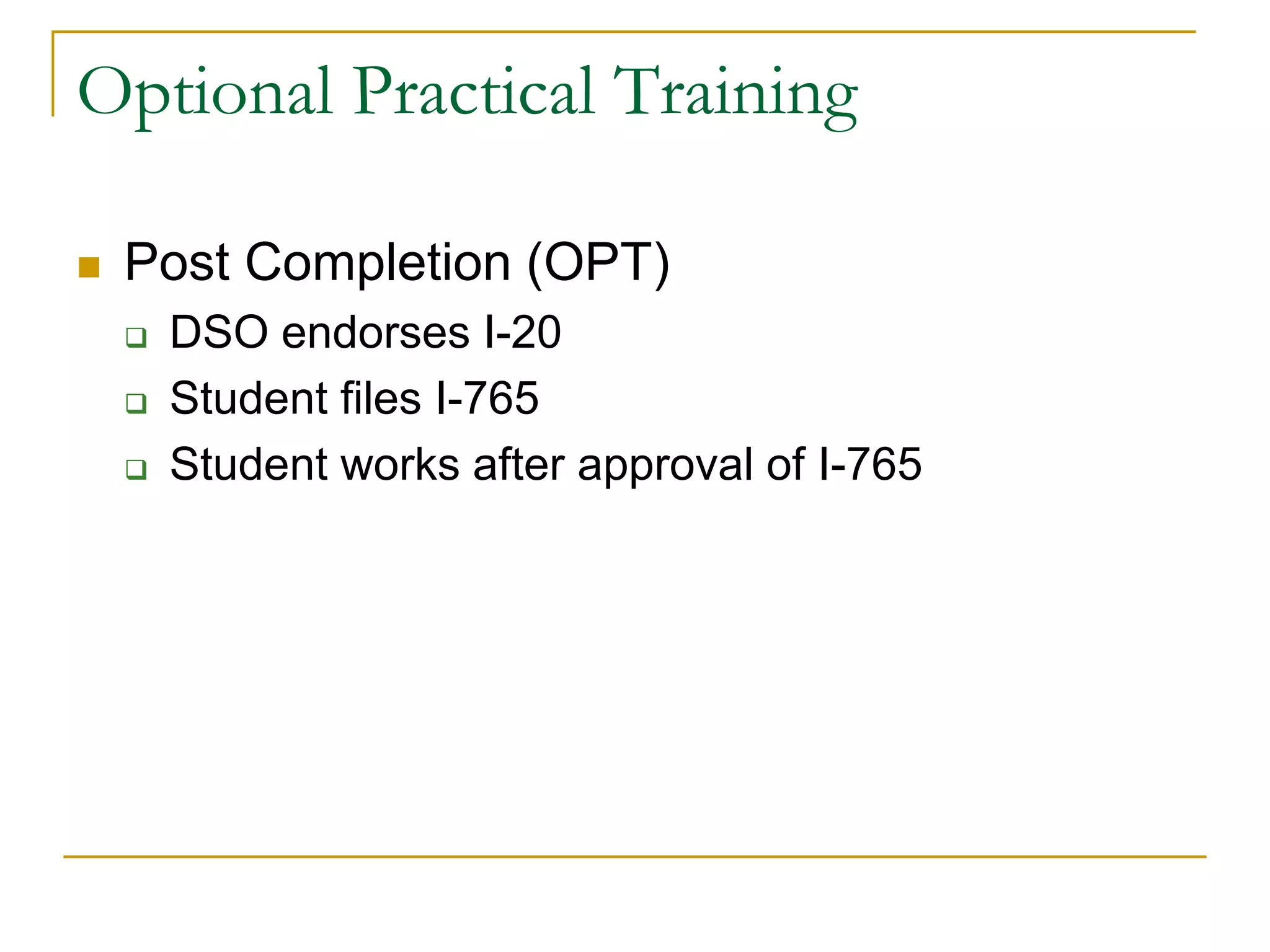 Optional Practical Training

Post Completion (OPT)

DSO endorses I-20

Student files I-765

Student works after approval of I-765